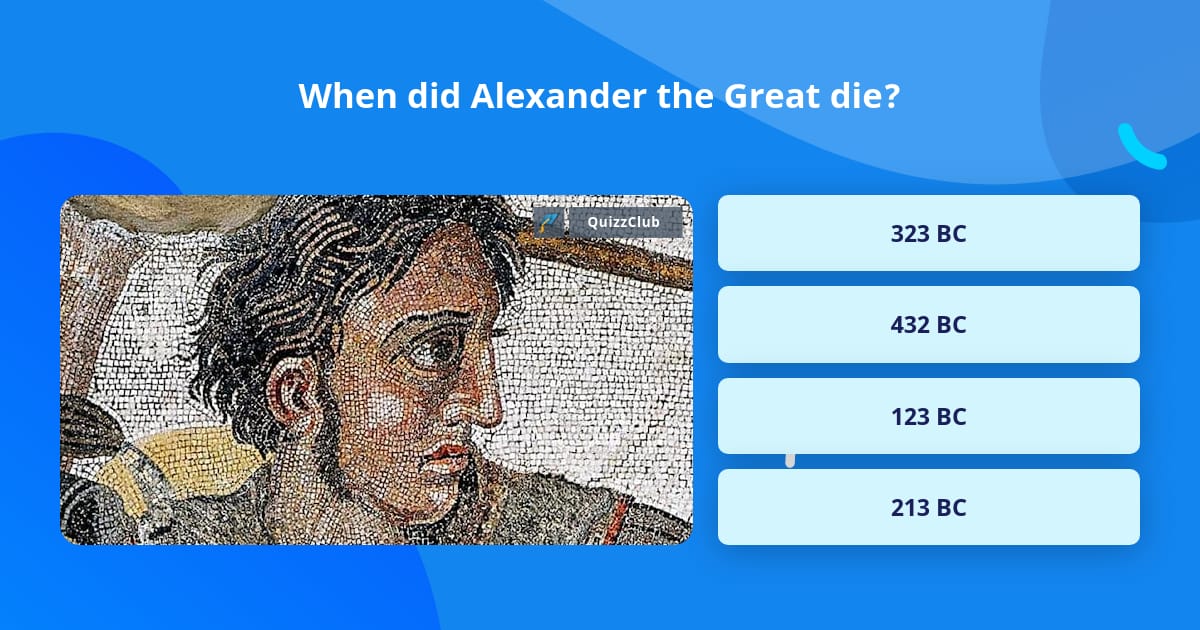 When did Alexander the Great die?

QuizzClub

323 BC

432 BC

123 BC

213 BC